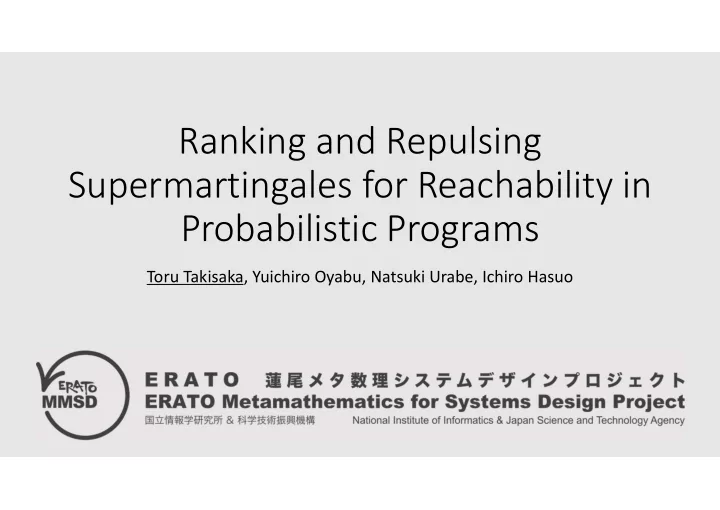 Ranking and Repulsing Supermartingales for Reachability in Probabilistic Programs

Toru Takisaka, Yuichiro Oyabu, Natsuki Urabe, Ichiro Hasuo

ERATO MMSD

ERATO 蓮尾メタ数理システムデザインプロジェクト
ERATO Metamathematics for Systems Design Project
国立情報学研究所 & 科学技術振興機構 National Institute of Informatics & Japan Science and Technology Agency